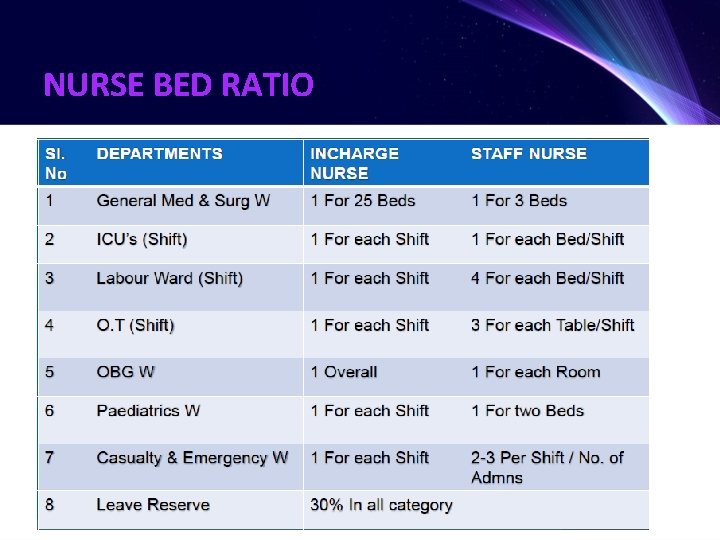 NURSE BED RATIO

| Sl. No | DEPARTMENTS | INCHARGE NURSE | STAFF NURSE |
|---|---|---|---|
| 1 | General Med & Surg W | 1 For 25 Beds | 1 For 3 Beds |
| 2 | ICU's (Shift) | 1 For each Shift | 1 For each Bed/Shift |
| 3 | Labour Ward (Shift) | 1 For each Shift | 4 For each Bed/Shift |
| 4 | O.T (Shift) | 1 For each Shift | 3 For each Table/Shift |
| 5 | OBG W | 1 Overall | 1 For each Room |
| 6 | Paediatrics W | 1 For each Shift | 1 For two Beds |
| 7 | Casualty & Emergency W | 1 For each Shift | 2-3 Per Shift / No. of Admns |
| 8 | Leave Reserve | 30% In all category | |